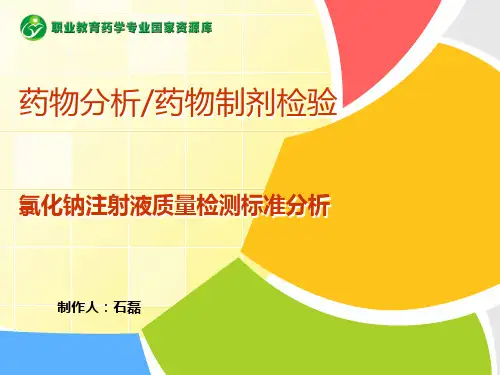 职业教育药学专业国家资源库

药物分析/药物制剂检验

氯化钠注射液质量检测标准分析

制作人：石磊